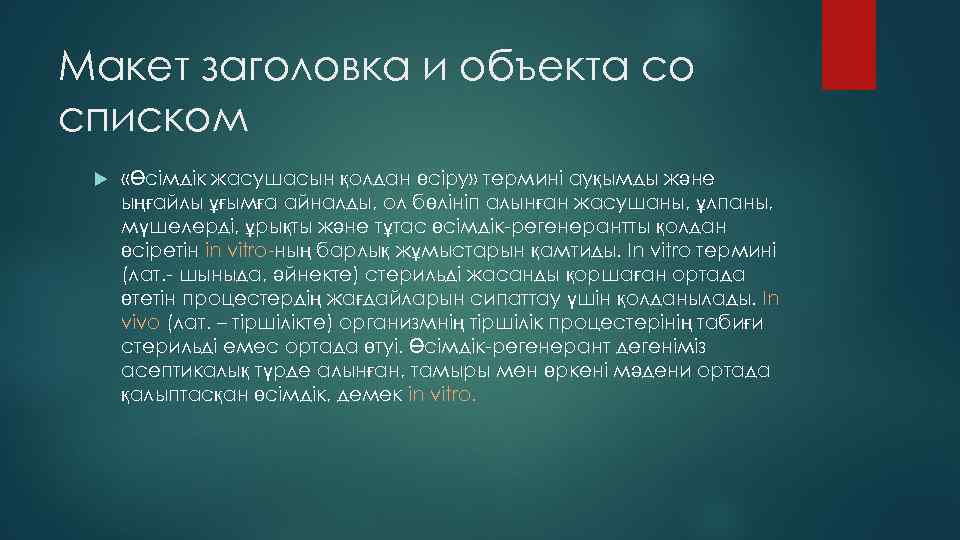 Макет заголовка и объекта со списком

«Өсімдік жасушасын қолдан өсіру» термині ауқымды және ыңғайлы ұғымға айналды, ол бөлініп алынған жасушаны, ұлпаны, мүшелерді, ұрықты және тұтас өсімдік-регенерантты қолдан өсіретін in vitro-ның барлық жұмыстарын қамтиды. In vitro термині (лат.- шыныда, әйнекте) стерильді жасанды қоршаған ортада өтетін процестердің жағдайларын сипаттау үшін қолданылады. In vivo (лат. – тіршілікте) организмнің тіршілік процестерінің табиғи стерильді емес ортада өтуі. Өсімдік-регенерант дегеніміз асептикалық түрде алынған, тамыры мен өркені мәдени ортада қалыптасқан өсімдік, демек in vitro.